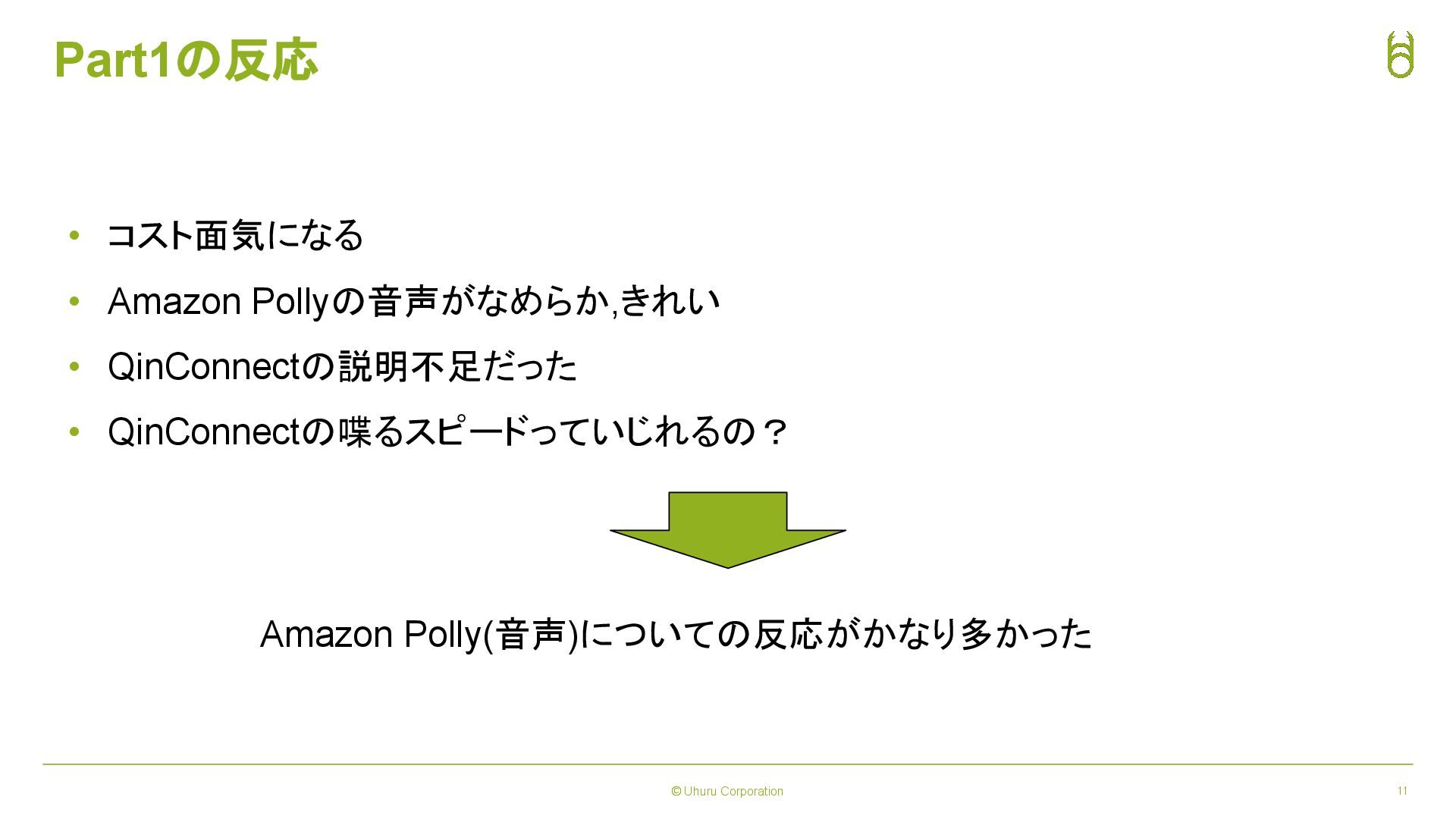 Part1の反応

• コスト面気になる
• Amazon Pollyの音声がなめらか,きれい
• QinConnectの説明不足だった
• QinConnectの喋るスピードっていじれるの？

Amazon Polly(音声)についての反応がかなり多かった

© Uhuru Corporation

11